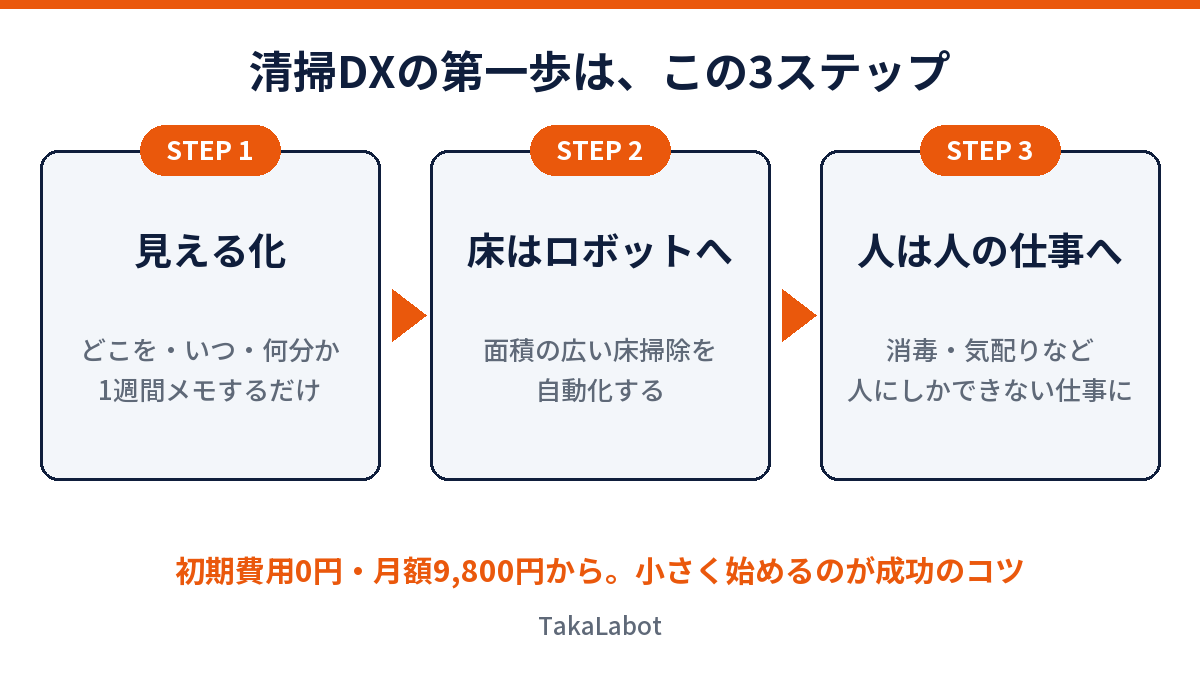 清掃DXの第一歩は、この3ステップ

STEP 1

見える化

どこを・いつ・何分か
1週間メモするだけ

STEP 2

床はロボットへ

面積の広い床掃除を
自動化する

STEP 3

人は人の仕事へ

消毒・気配りなど
人にしかできない仕事に

初期費用0円・月額9,800円から。小さく始めるのが成功のコツ

TakaLabot